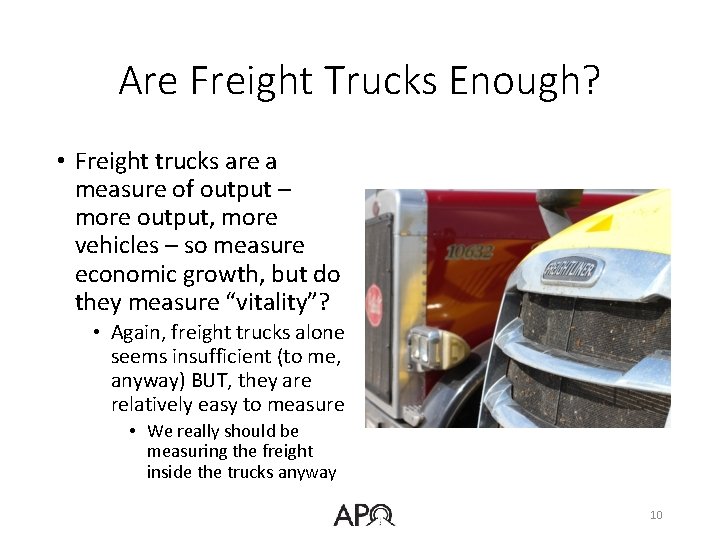 Are Freight Trucks Enough?

• Freight trucks are a measure of output – more output, more vehicles – so measure economic growth, but do they measure "vitality"?
  • Again, freight trucks alone seems insufficient (to me, anyway) BUT, they are relatively easy to measure
    • We really should be measuring the freight inside the trucks anyway

10632

FREIGHTLINER

APO

10